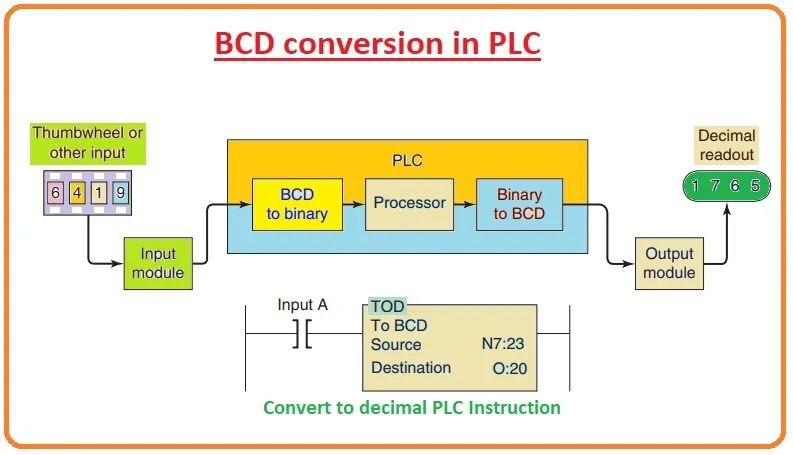 BCD conversion in PLC

Thumbwheel or other input

6 4 1 9

Input module

PLC

BCD to binary

Processor

Binary to BCD

Output module

Decimal readout

1 7 6 5

Input A

TOD
To BCD
Source N7:23
Destination O:20

Convert to decimal PLC Instruction